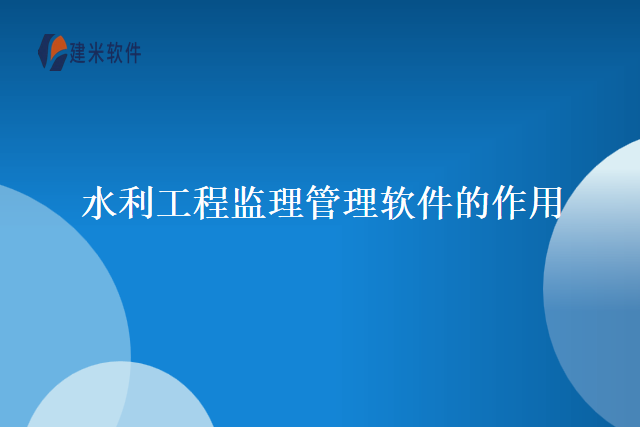 建米软件

水利工程监理管理软件的作用